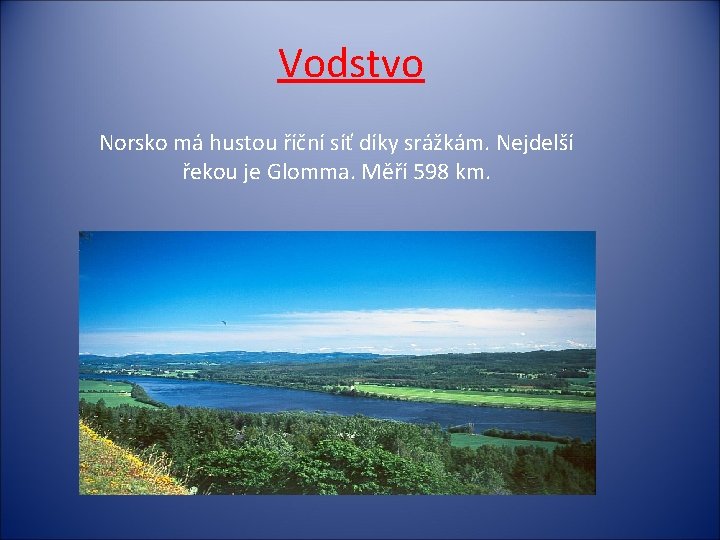 Vodstvo

Norsko má hustou říční síť díky srážkám. Nejdelší řekou je Glomma. Měří 598 km.